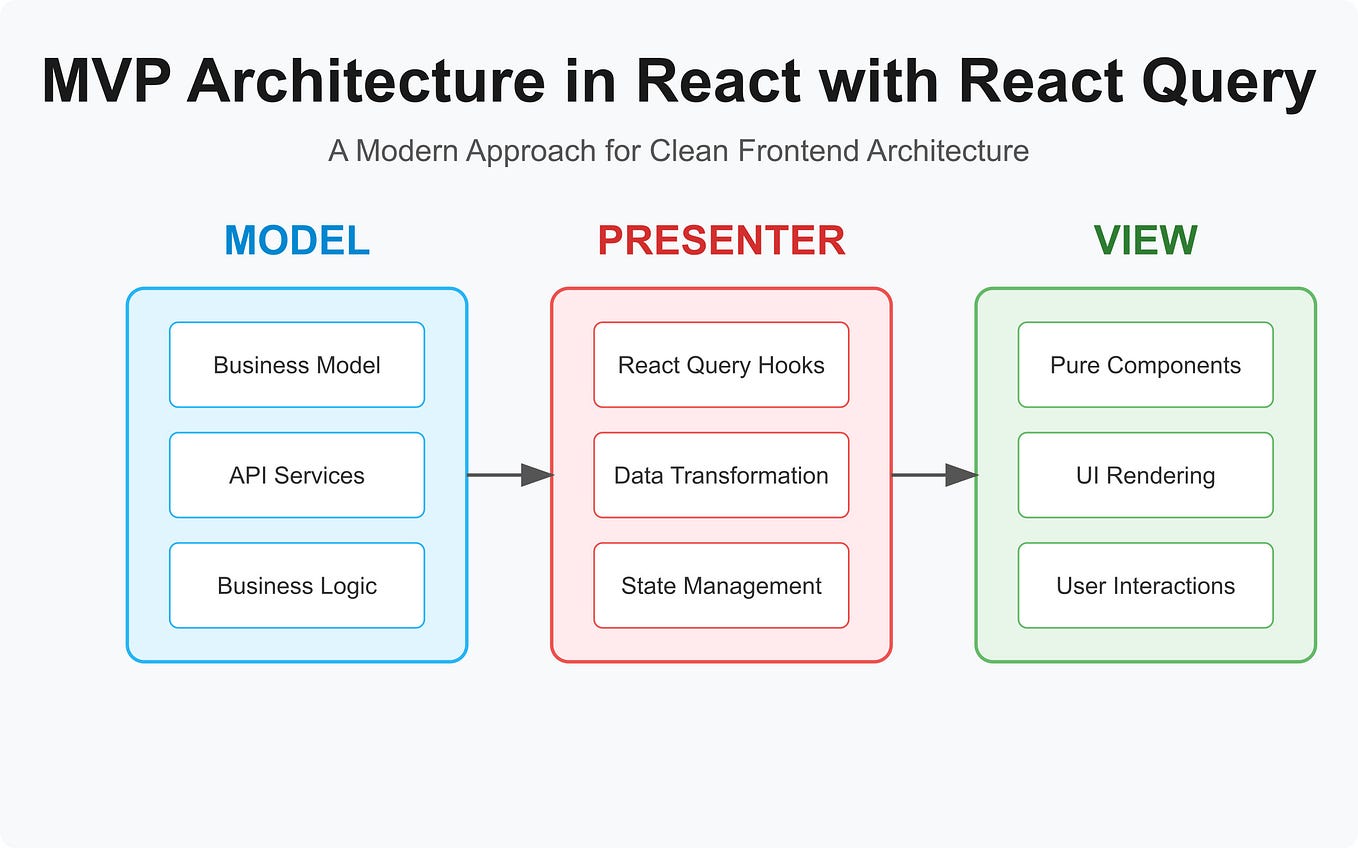 MVP Architecture in React with React Query

A Modern Approach for Clean Frontend Architecture

MODEL

Business Model

API Services

Business Logic

PRESENTER

React Query Hooks

Data Transformation

State Management

VIEW

Pure Components

UI Rendering

User Interactions